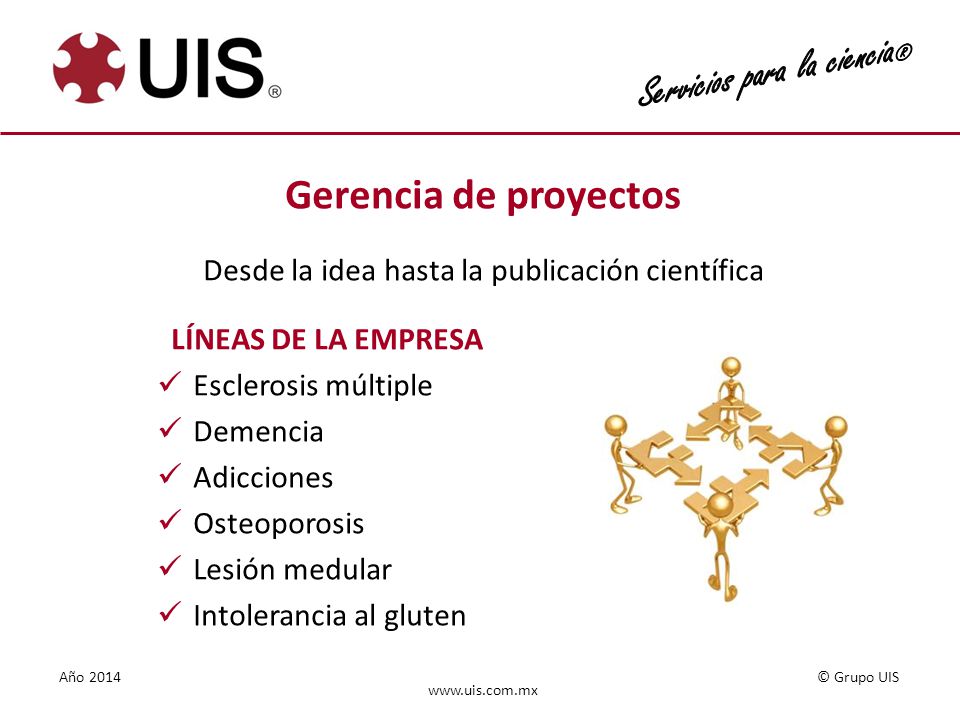 UIS®

Servicios para la ciencia®

Gerencia de proyectos

Desde la idea hasta la publicación científica

LÍNEAS DE LA EMPRESA

✓ Esclerosis múltiple
✓ Demencia
✓ Adicciones
✓ Osteoporosis
✓ Lesión medular
✓ Intolerancia al gluten

Año 2014

www.uis.com.mx

© Grupo UIS